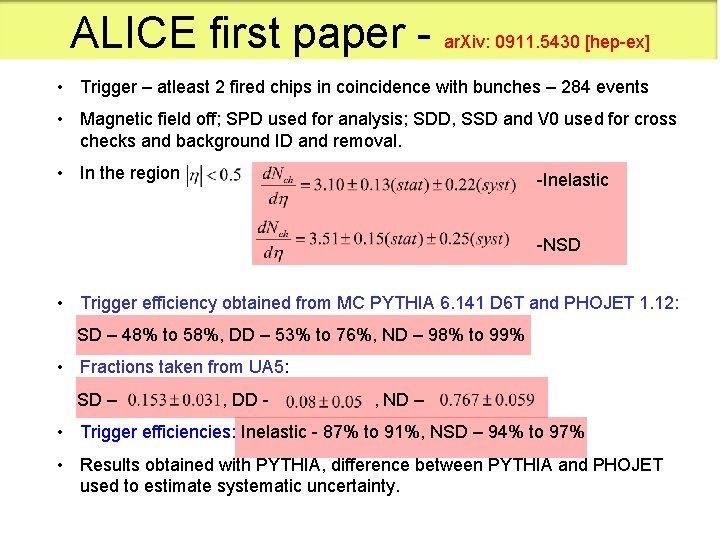 ALICE first paper - arXiv: 0911.5430 [hep-ex]

• Trigger – atleast 2 fired chips in coincidence with bunches – 284 events

• Magnetic field off; SPD used for analysis; SDD, SSD and V0 used for cross checks and background ID and removal.

• In the region $|\eta| < 0.5$

$\frac{dN_{ch}}{d\eta} = 3.10 \pm 0.13(stat) \pm 0.22(syst)$ -Inelastic

$\frac{dN_{ch}}{d\eta} = 3.51 \pm 0.15(stat) \pm 0.25(syst)$ -NSD

• Trigger efficiency obtained from MC PYTHIA 6.141 D6T and PHOJET 1.12:

SD – 48% to 58%, DD – 53% to 76%, ND – 98% to 99%

• Fractions taken from UA5:

SD – $0.153 \pm 0.031$, DD - $0.08 \pm 0.05$ , ND – $0.767 \pm 0.059$

• Trigger efficiencies: Inelastic - 87% to 91%, NSD – 94% to 97%

• Results obtained with PYTHIA, difference between PYTHIA and PHOJET used to estimate systematic uncertainty.